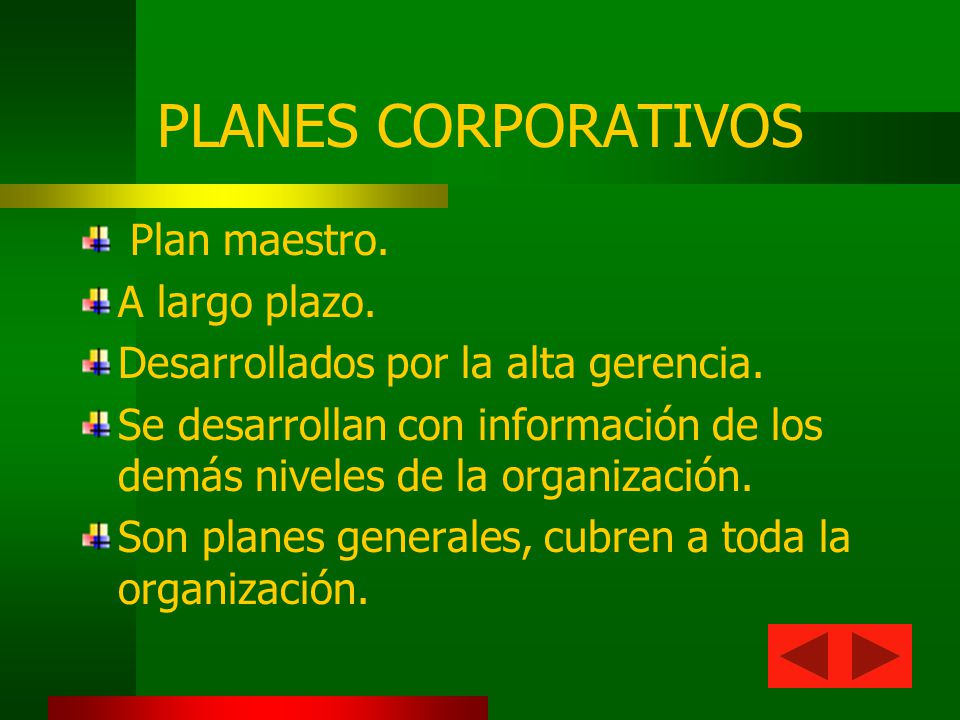 PLANES CORPORATIVOS

Plan maestro.

A largo plazo.

Desarrollados por la alta gerencia.

Se desarrollan con información de los demás niveles de la organización.

Son planes generales, cubren a toda la organización.